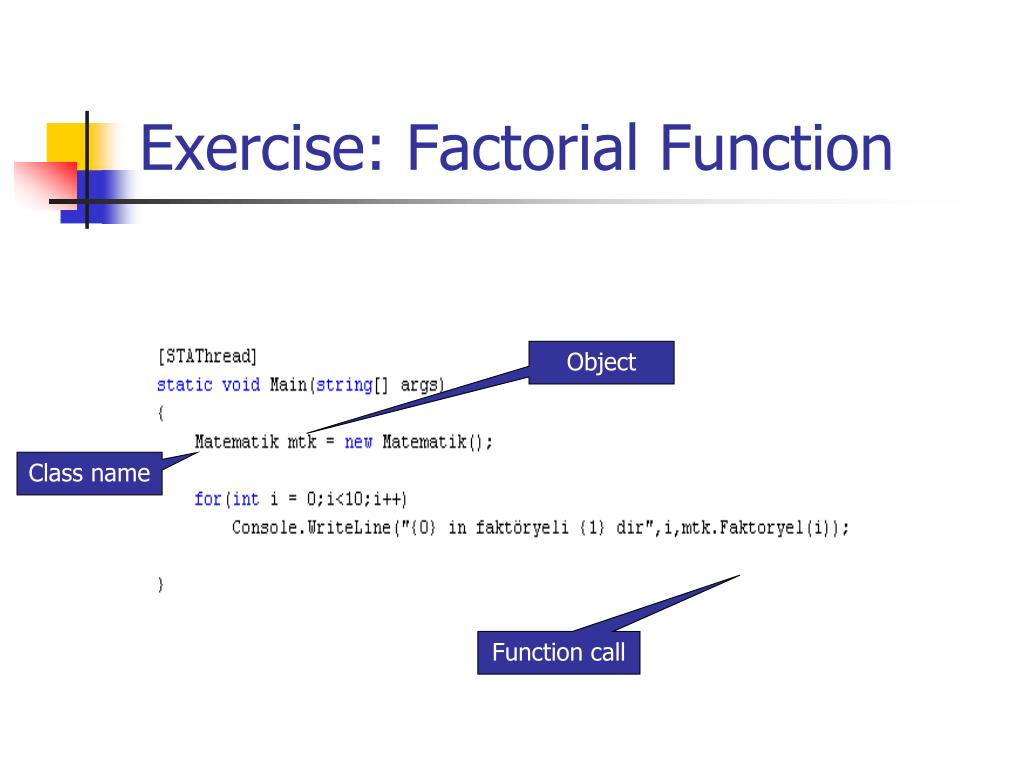 Exercise: Factorial Function

[STAThread]
static void Main(string[] args)
{
    Matematik mtk = new Matematik();

    for(int i = 0;i<10;i++)
        Console.WriteLine("{0} in faktöryeli {1} dir",i,mtk.Faktoryel(i));

}

Object

Class name

Function call